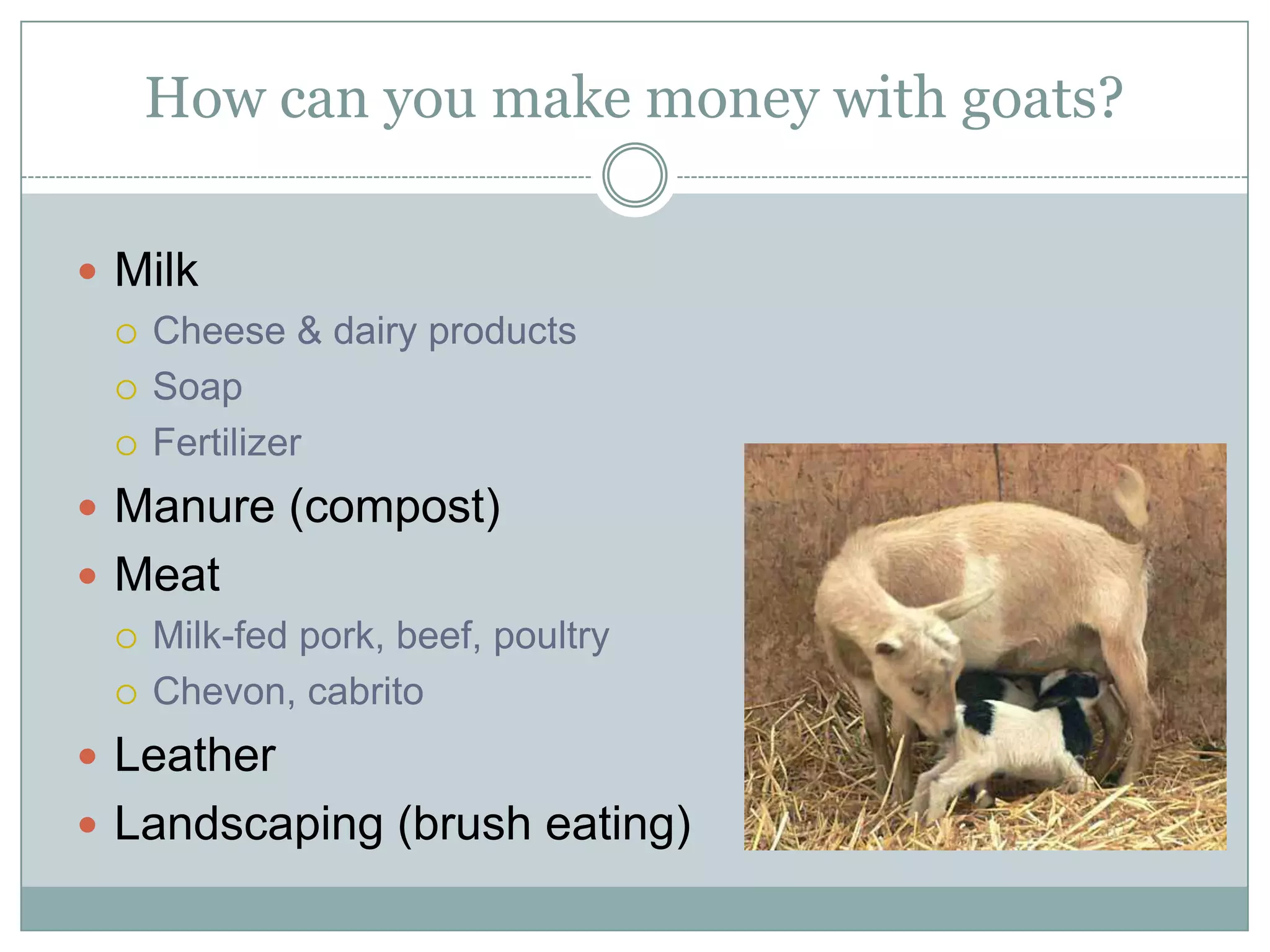 How can you make money with goats?

- Milk
  - Cheese & dairy products
  - Soap
  - Fertilizer
- Manure (compost)
- Meat
  - Milk-fed pork, beef, poultry
  - Chevon, cabrito
- Leather
- Landscaping (brush eating)